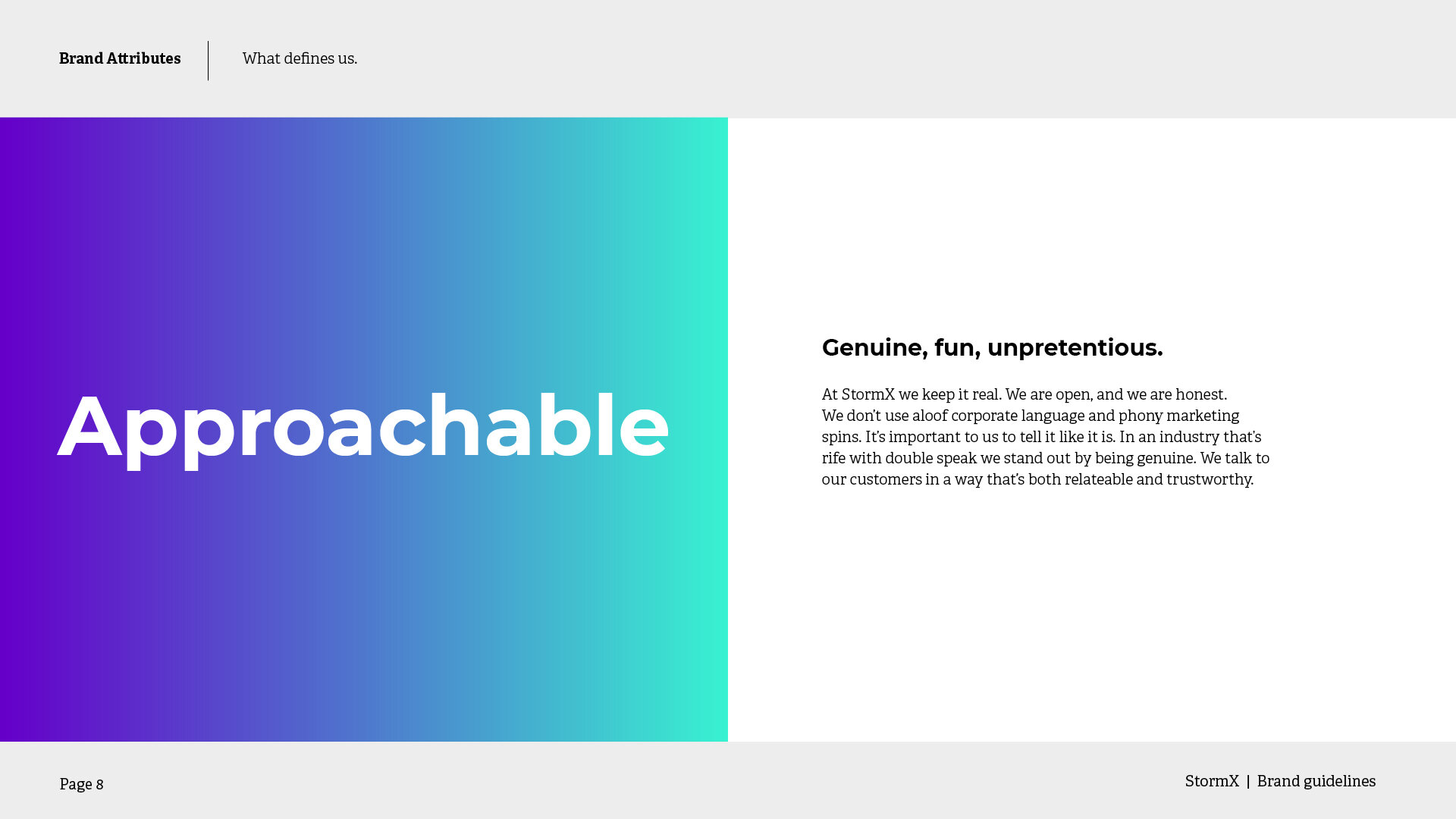 Brand Attributes

What defines us.

Approachable

Genuine, fun, unpretentious.

At StormX we keep it real. We are open, and we are honest. We don't use aloof corporate language and phony marketing spins. It's important to us to tell it like it is. In an industry that's rife with double speak we stand out by being genuine. We talk to our customers in a way that's both relateable and trustworthy.

Page 8

StormX | Brand guidelines